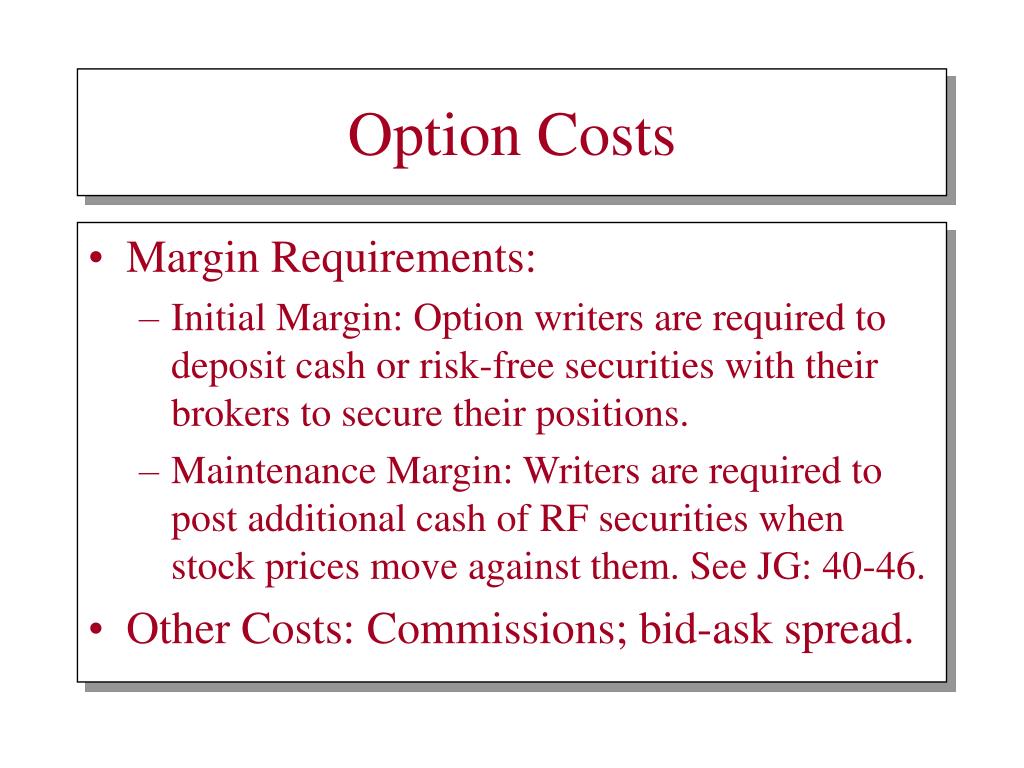 Option Costs

• Margin Requirements:
– Initial Margin: Option writers are required to deposit cash or risk-free securities with their brokers to secure their positions.
– Maintenance Margin: Writers are required to post additional cash of RF securities when stock prices move against them. See JG: 40-46.
• Other Costs: Commissions; bid-ask spread.